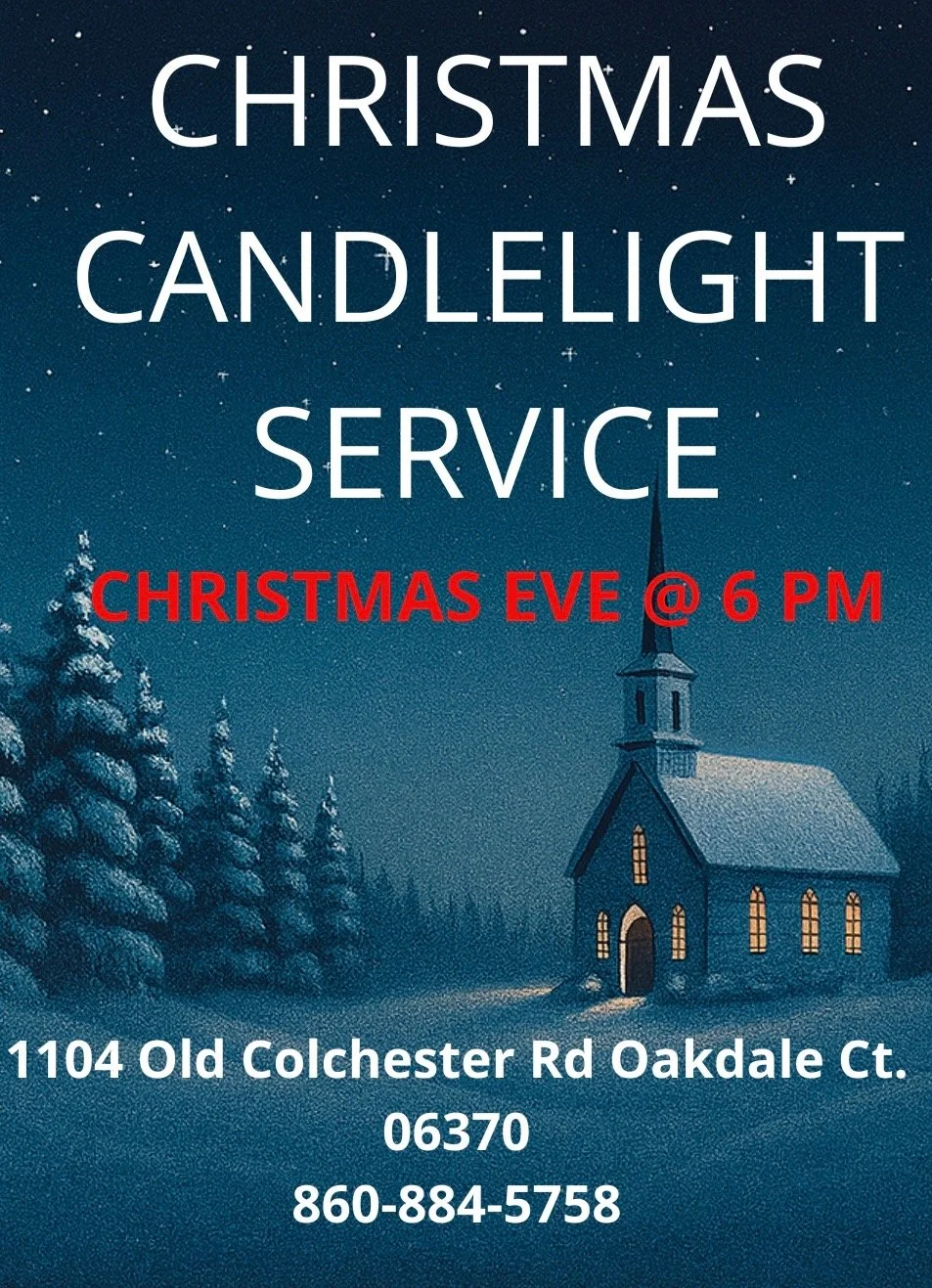 CHRISTMAS CANDLELIGHT SERVICE

CHRISTMAS EVE @ 6 PM

1104 Old Colchester Rd Oakdale Ct. 06370
860-884-5758